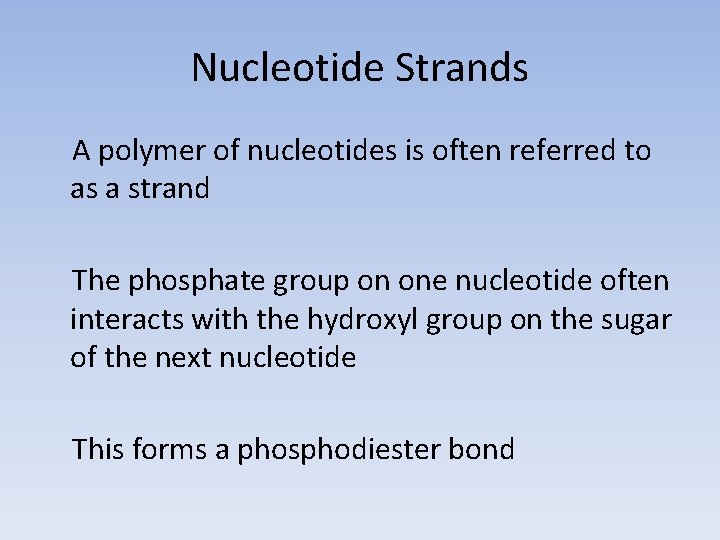 Nucleotide Strands

A polymer of nucleotides is often referred to as a strand

The phosphate group on one nucleotide often interacts with the hydroxyl group on the sugar of the next nucleotide

This forms a phosphodiester bond